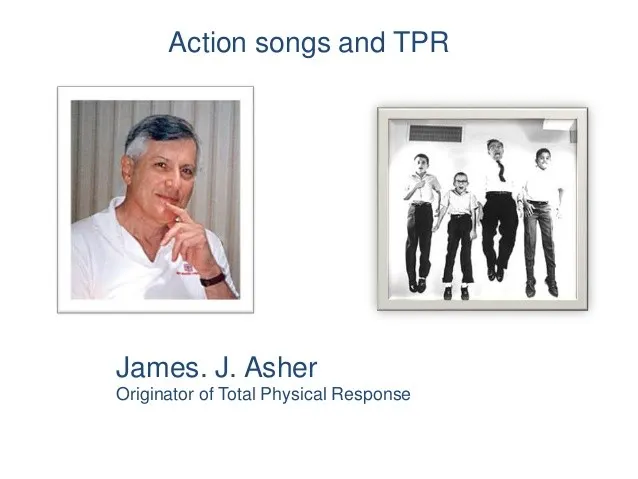 Action songs and TPR

James. J. Asher
Originator of Total Physical Response